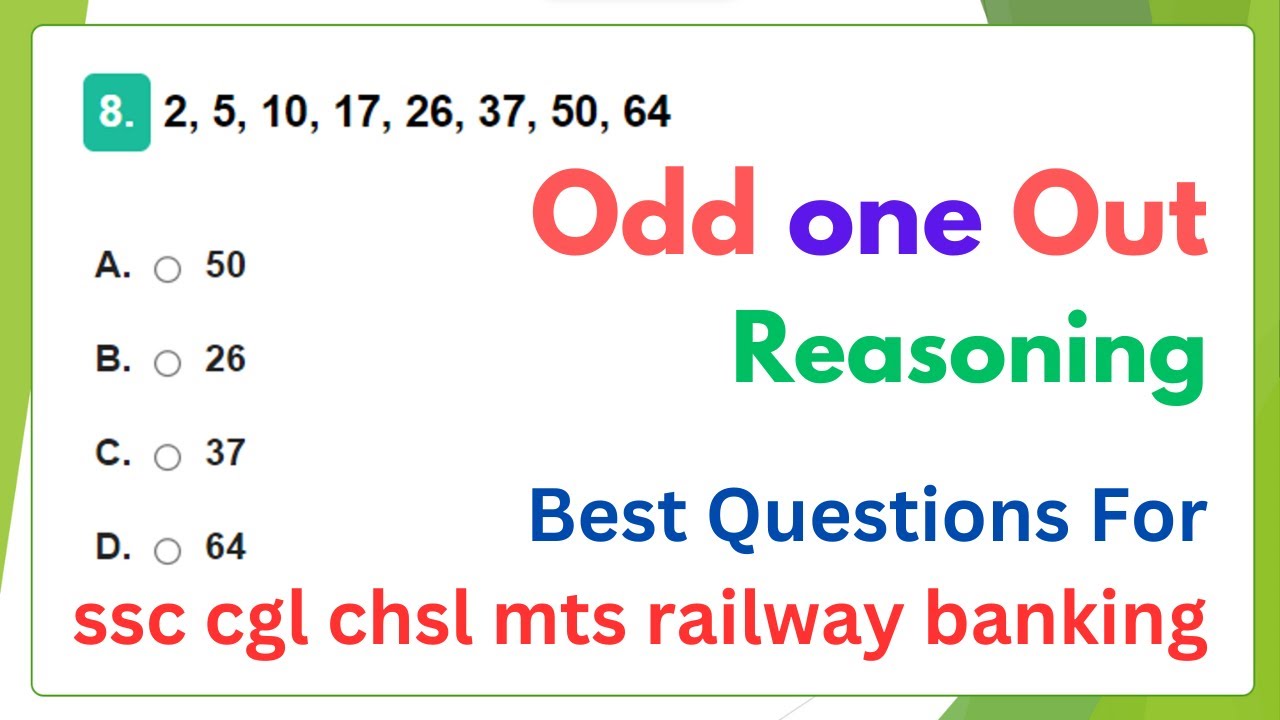 8. 2, 5, 10, 17, 26, 37, 50, 64

A. 50

B. 26

C. 37

D. 64

Odd one Out

Reasoning

Best Questions For

ssc cgl chsl mts railway banking